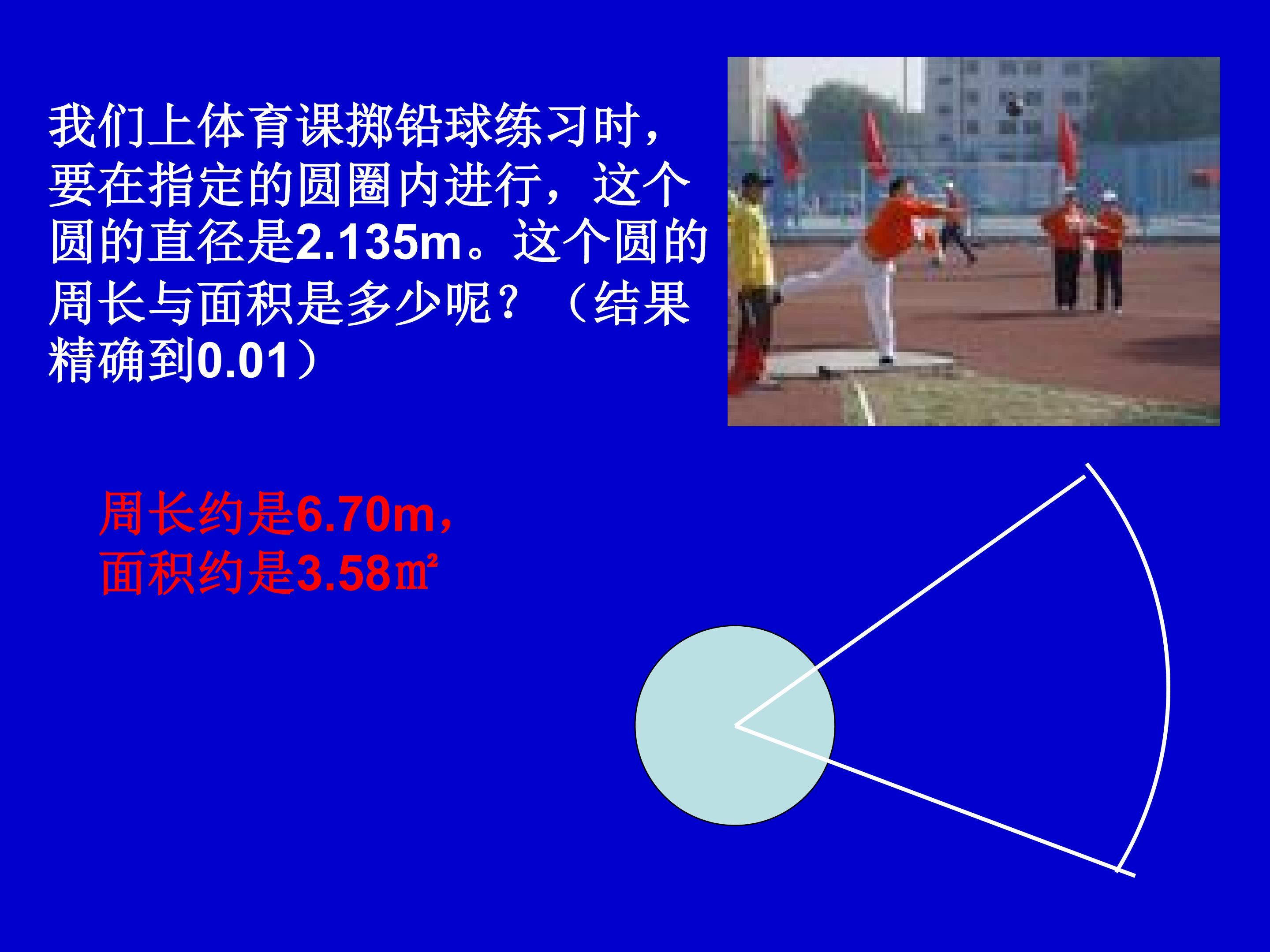 我们上体育课掷铅球练习时，要在指定的圆圈内进行，这个圆的直径是2.135m。这个圆的周长与面积是多少呢？（结果精确到0.01）

周长约是6.70m，
面积约是3.58㎡